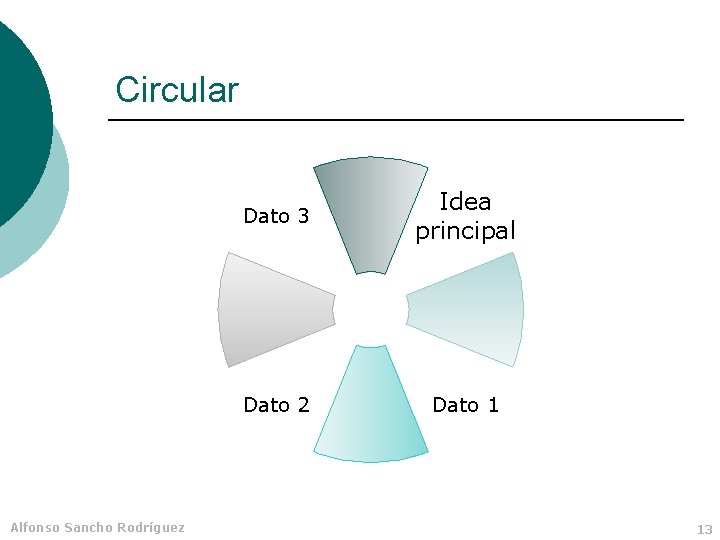 Circular

Dato 3

Idea principal

Dato 2

Dato 1

Alfonso Sancho Rodríguez

13